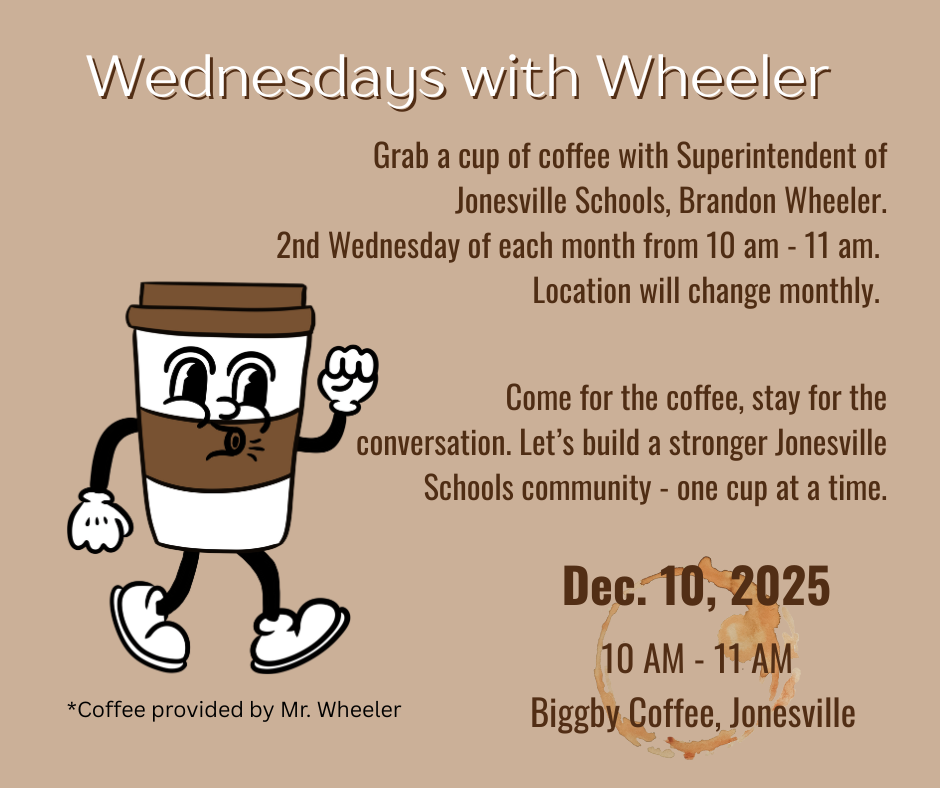 Wednesdays with Wheeler

Grab a cup of coffee with Superintendent of Jonesville Schools, Brandon Wheeler. 2nd Wednesday of each month from 10 am - 11 am. Location will change monthly.

Come for the coffee, stay for the conversation. Let's build a stronger Jonesville Schools community - one cup at a time.

Dec. 10, 2025

10 AM - 11 AM

Biggby Coffee, Jonesville

*Coffee provided by Mr. Wheeler